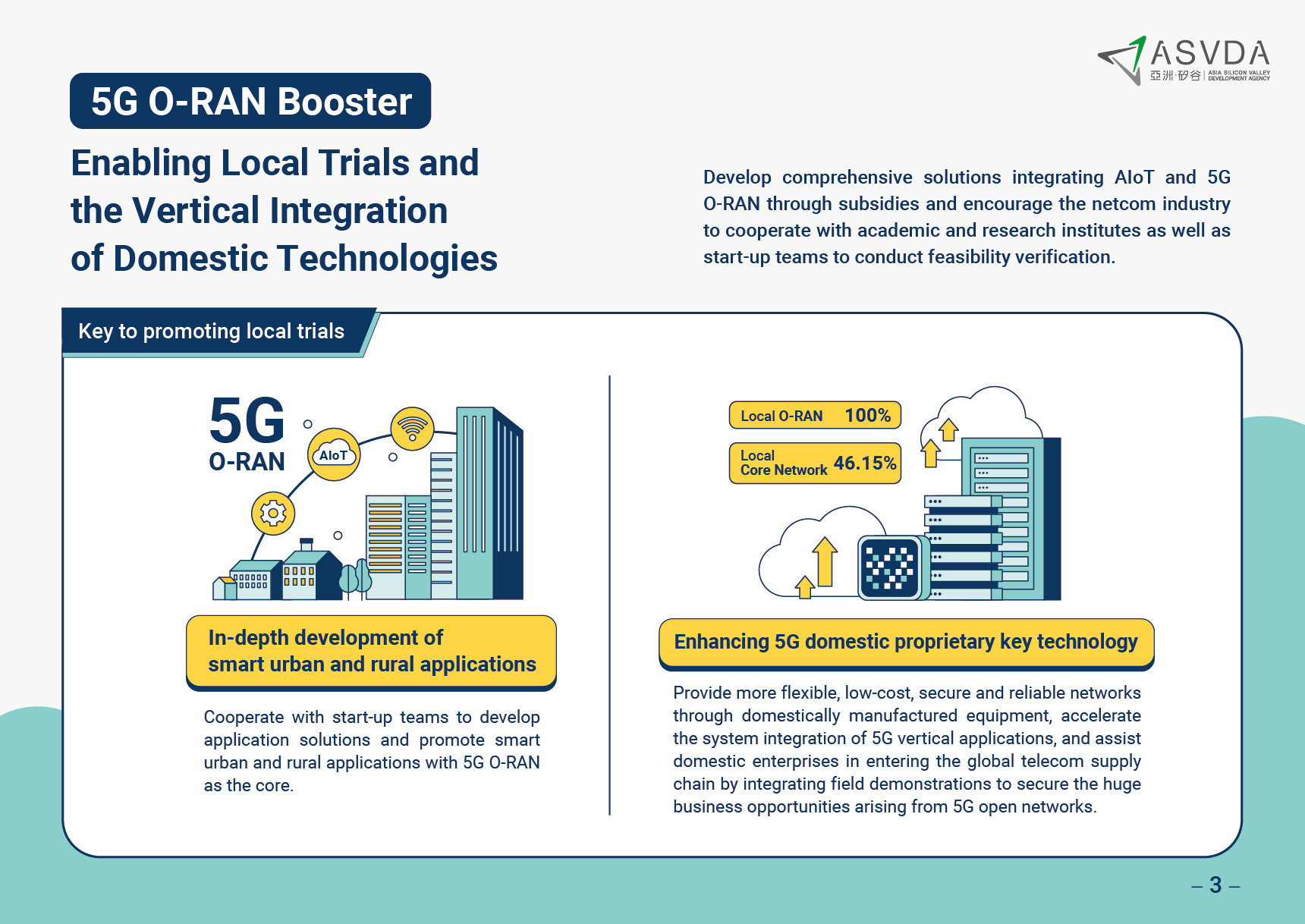 ASVDA
亞洲·矽谷 | ASIA SILICON VALLEY DEVELOPMENT AGENCY

5G O-RAN Booster

Enabling Local Trials and the Vertical Integration of Domestic Technologies

Develop comprehensive solutions integrating AIoT and 5G O-RAN through subsidies and encourage the netcom industry to cooperate with academic and research institutes as well as start-up teams to conduct feasibility verification.

Key to promoting local trials

5G
O-RAN
AIoT

In-depth development of smart urban and rural applications

Cooperate with start-up teams to develop application solutions and promote smart urban and rural applications with 5G O-RAN as the core.

Local O-RAN 100%
Local Core Network 46.15%

Enhancing 5G domestic proprietary key technology

Provide more flexible, low-cost, secure and reliable networks through domestically manufactured equipment, accelerate the system integration of 5G vertical applications, and assist domestic enterprises in entering the global telecom supply chain by integrating field demonstrations to secure the huge business opportunities arising from 5G open networks.

– 3 –